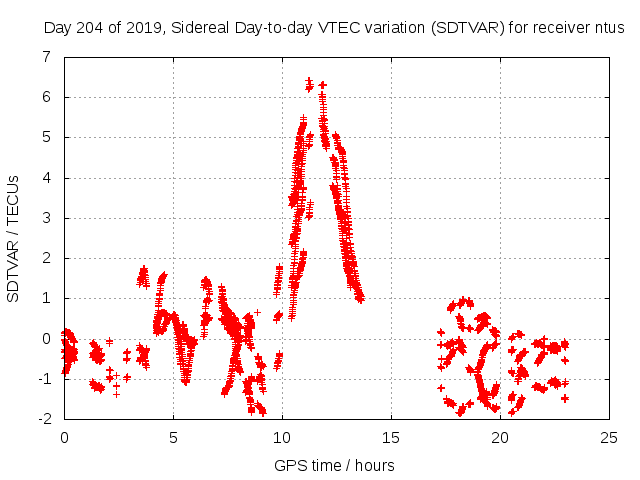 Day 204 of 2019, Sidereal Day-to-day VTEC variation (SDTVAR) for receiver ntus

SDTVAR / TECUs

7
6
5
4
3
2
1
0
-1
-2

0
5
10
15
20
25

GPS time / hours